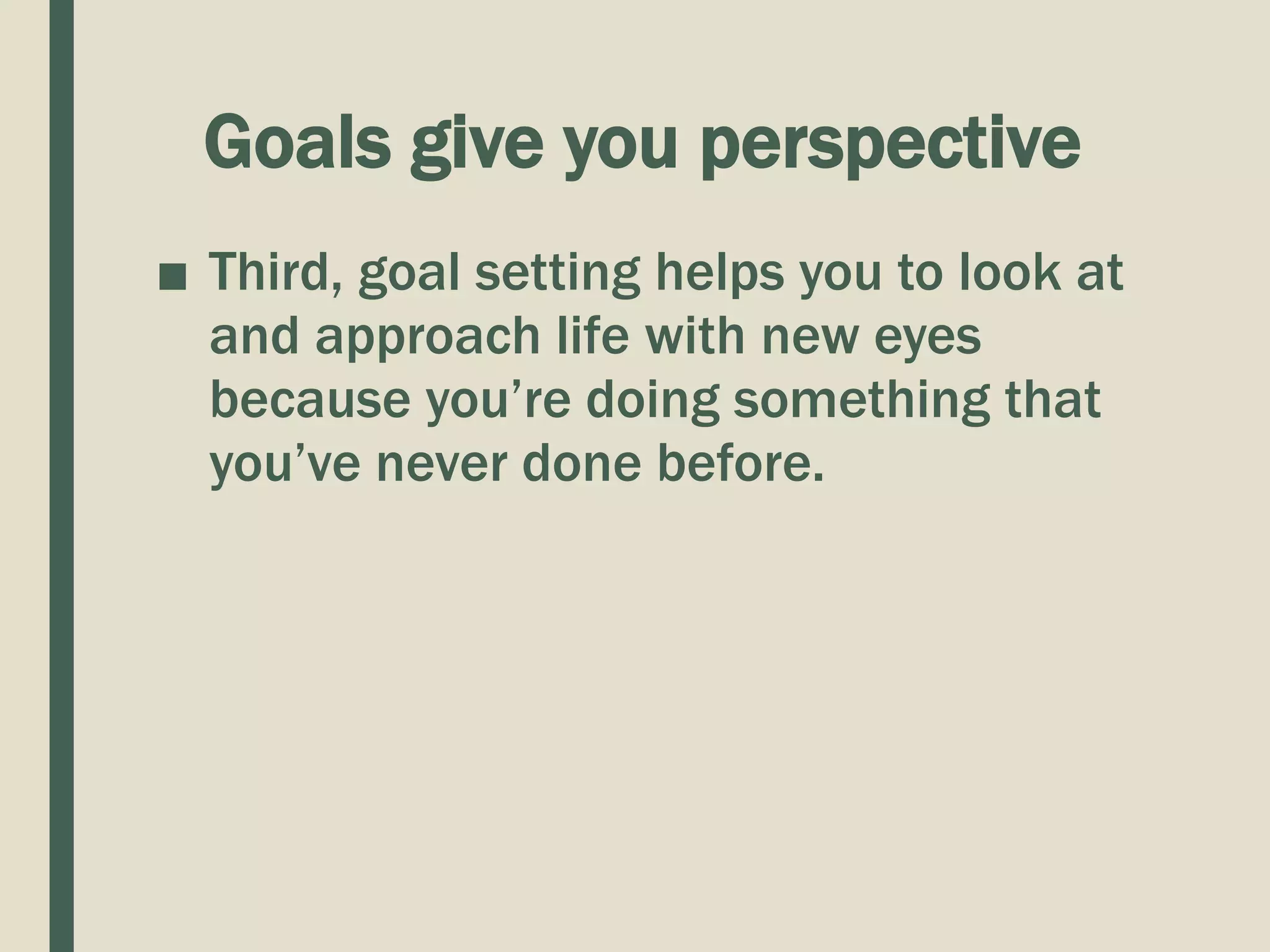 Goals give you perspective

■ Third, goal setting helps you to look at and approach life with new eyes because you’re doing something that you’ve never done before.